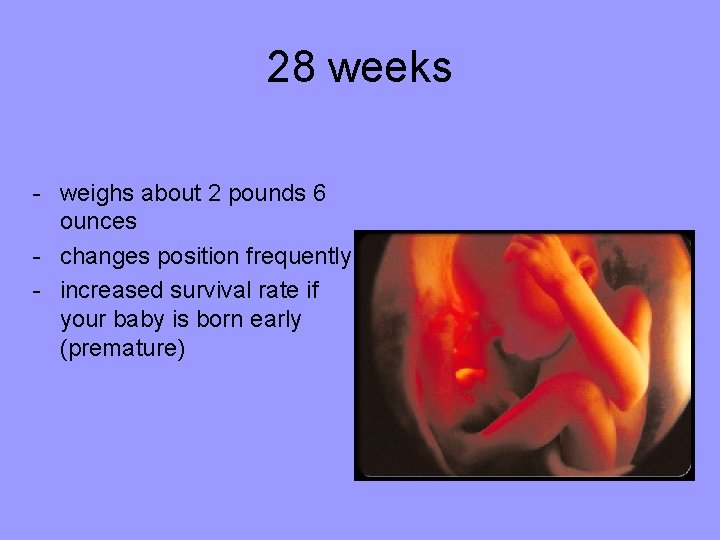 28 weeks

- weighs about 2 pounds 6 ounces
- changes position frequently
- increased survival rate if your baby is born early (premature)